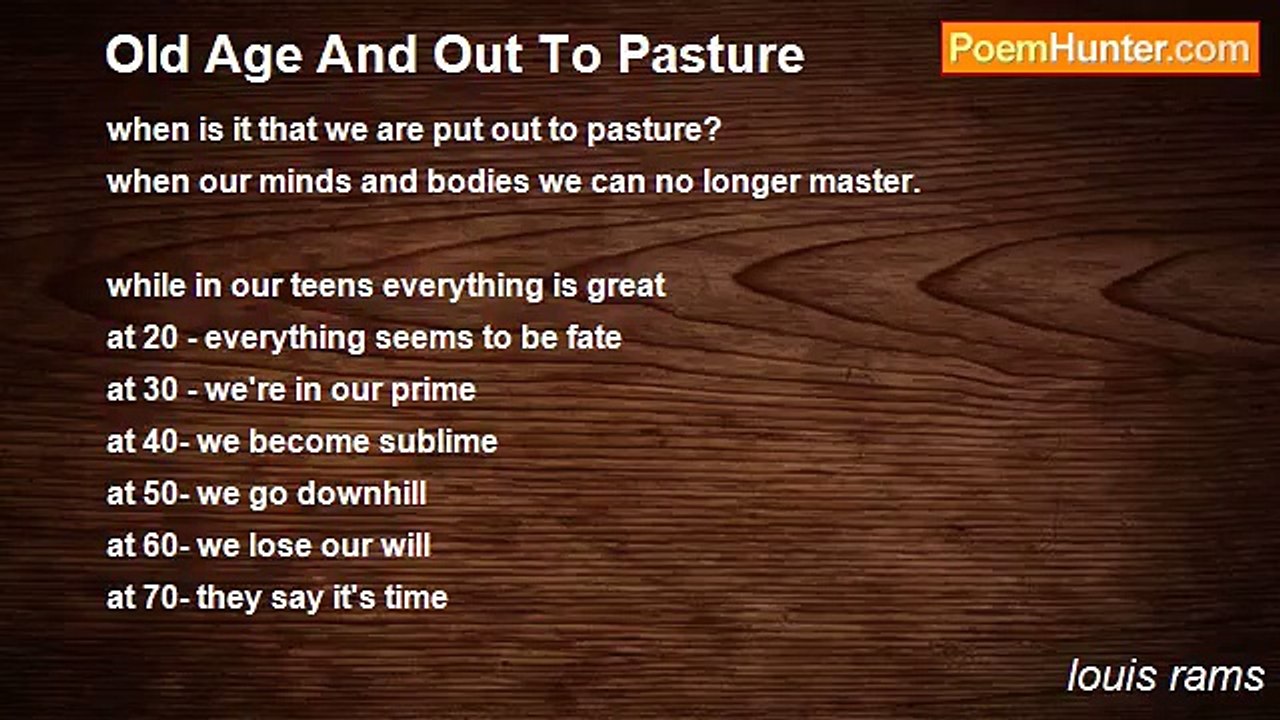 Old Age And Out To Pasture

PoemHunter.com

when is it that we are put out to pasture?
when our minds and bodies we can no longer master.

while in our teens everything is great
at 20 - everything seems to be fate
at 30 - we're in our prime
at 40- we become sublime
at 50- we go downhill
at 60- we lose our will
at 70- they say it's time

louis rams